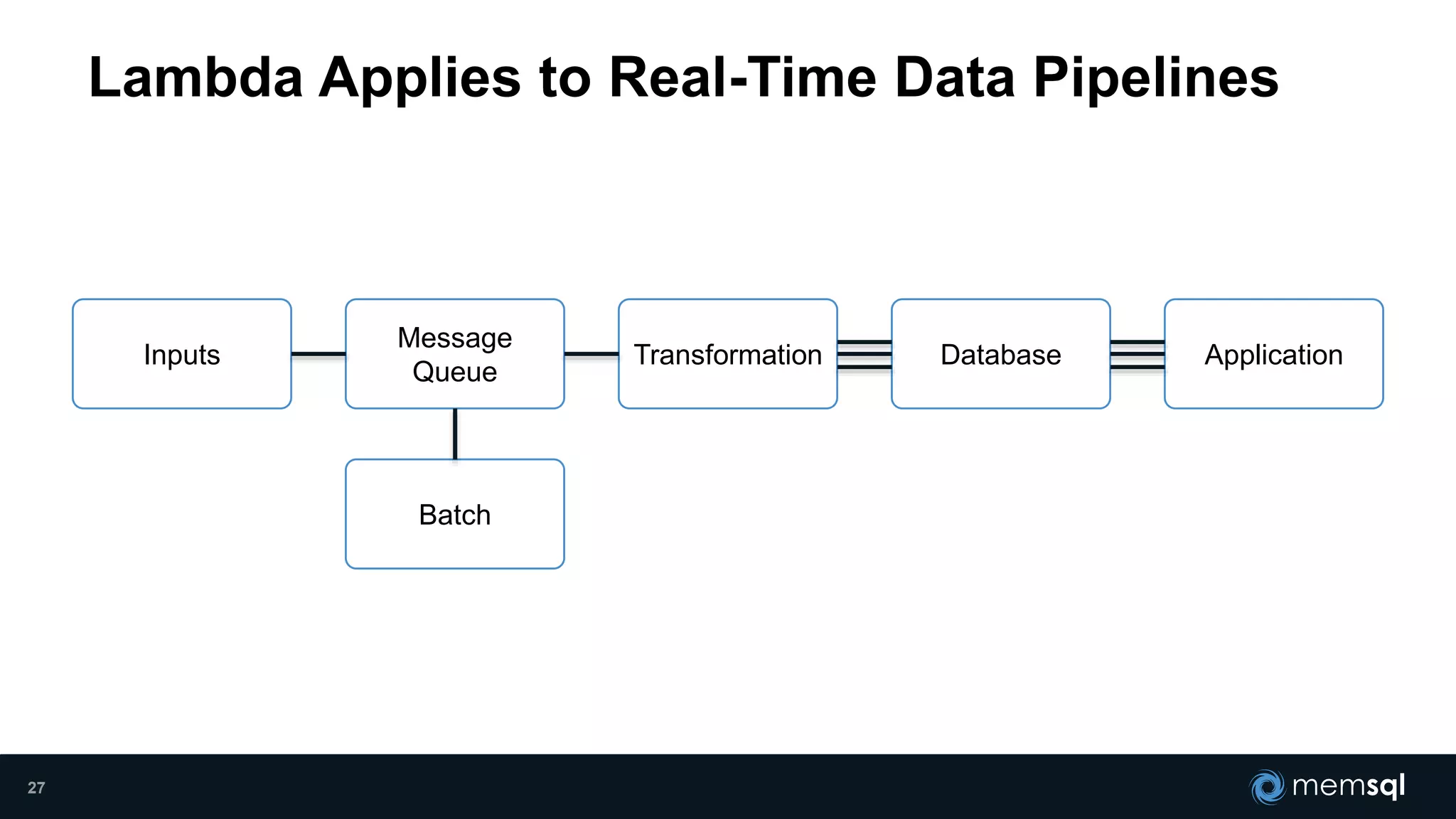 Lambda Applies to Real-Time Data Pipelines

Inputs

Message Queue

Transformation

Database

Application

Batch

27

memsql